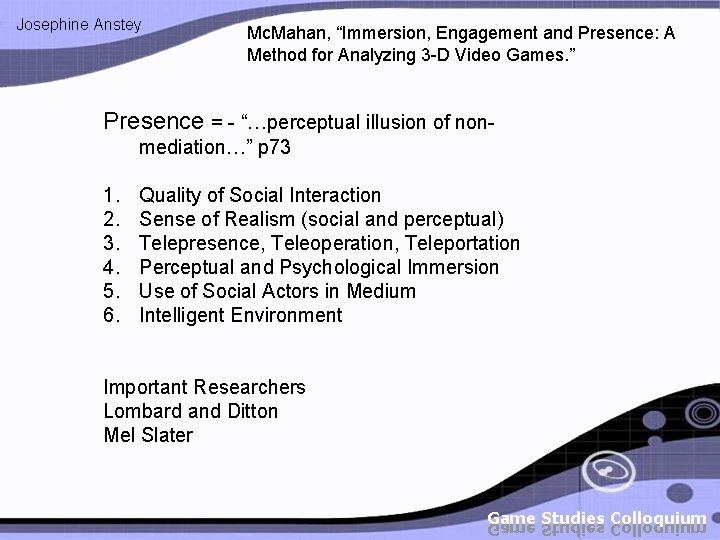 Josephine Anstey

McMahan, “Immersion, Engagement and Presence: A Method for Analyzing 3-D Video Games.”

Presence = - “…perceptual illusion of non-mediation…” p73

1. Quality of Social Interaction
2. Sense of Realism (social and perceptual)
3. Telepresence, Teleoperation, Teleportation
4. Perceptual and Psychological Immersion
5. Use of Social Actors in Medium
6. Intelligent Environment

Important Researchers
Lombard and Ditton
Mel Slater

Game Studies Colloquium